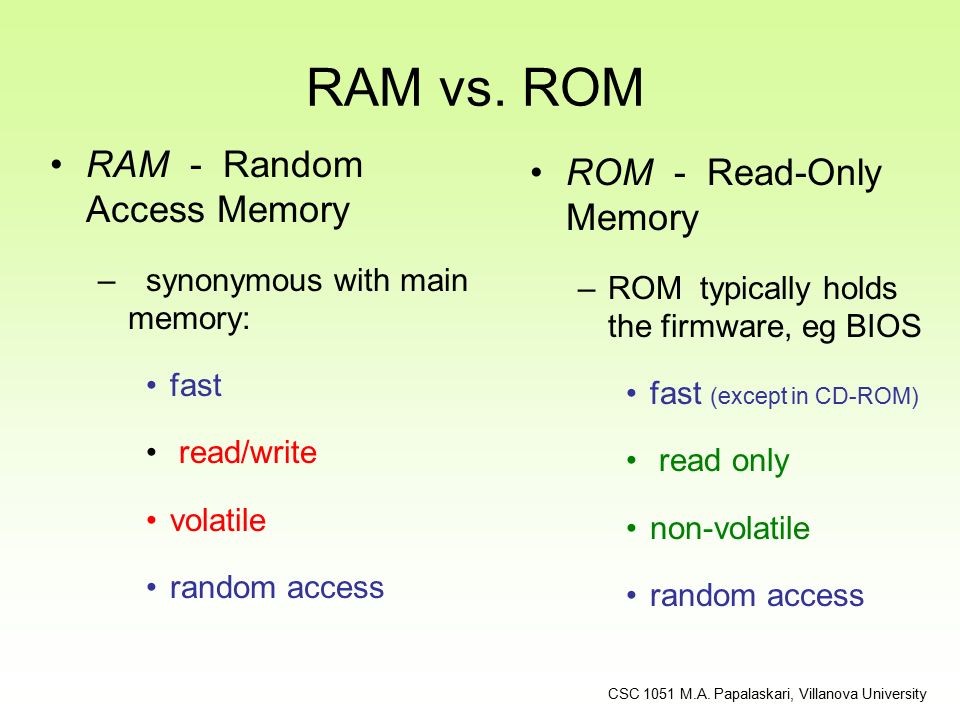 RAM vs. ROM

• RAM - Random Access Memory

– synonymous with main memory:

• fast

• read/write

• volatile

• random access

• ROM - Read-Only Memory

– ROM typically holds the firmware, eg BIOS

• fast (except in CD-ROM)

• read only

• non-volatile

• random access

CSC 1051 M.A. Papalaskari, Villanova University